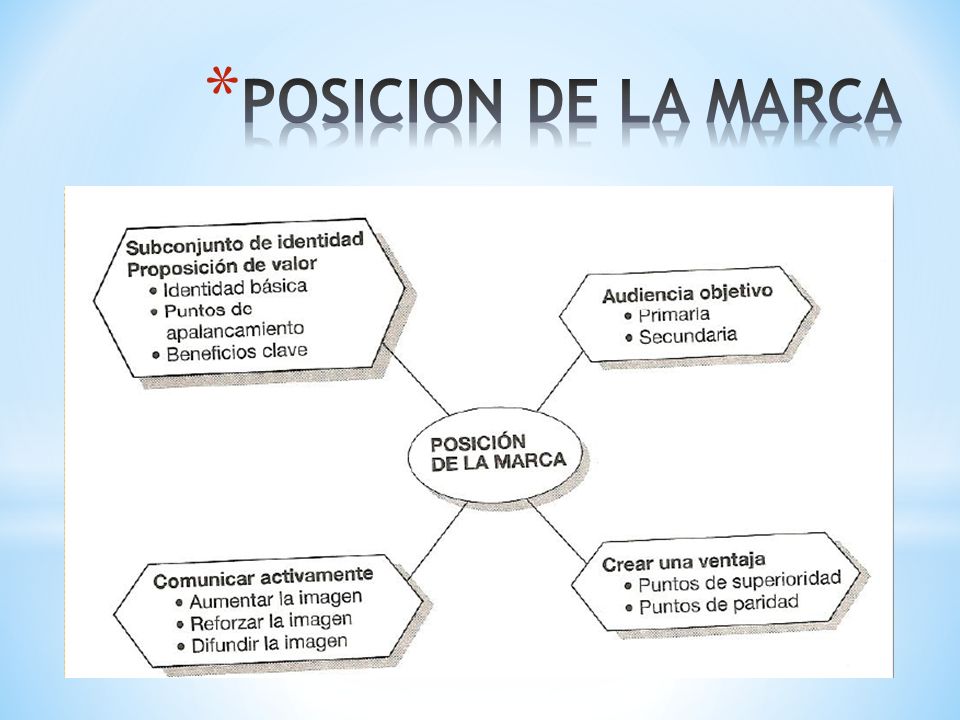 *POSICION DE LA MARCA

Subconjunto de identidad
Proposición de valor
• Identidad básica
• Puntos de apalancamiento
• Beneficios clave

Audiencia objetivo
• Primaria
• Secundaria

POSICIÓN DE LA MARCA

Comunicar activamente
• Aumentar la imagen
• Reforzar la imagen
• Difundir la imagen

Crear una ventaja
• Puntos de superioridad
• Puntos de paridad